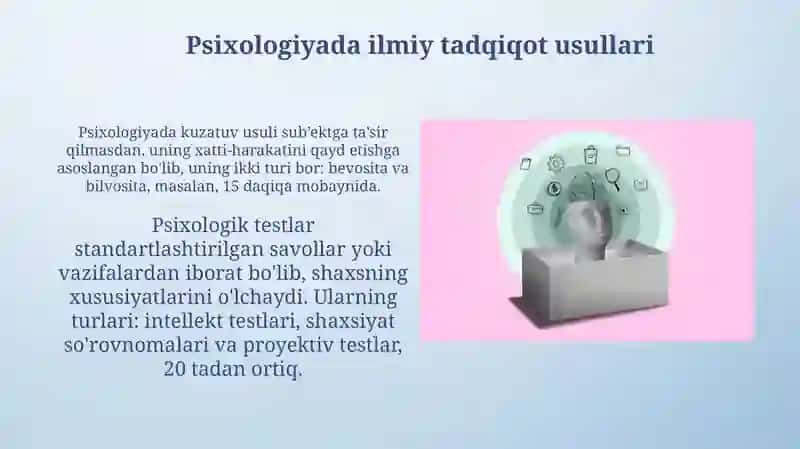 Psixologiyada ilmiy tadqiqot usullari

Psixologiyada kuzatuv usuli sub'ektga ta'sir qilmasdan, uning xatti-harakatini qayd etishga asoslangan bo'lib, uning ikki turi bor: bevosita va bilvosita, masalan, 15 daqiqa mobaynida.

Psixologik testlar standartlashtirilgan savollar yoki vazifalardan iborat bo'lib, shaxsning xususiyatlarini o'lchaydi. Ularning turlari: intellekt testlari, shaxsiyat so'rovnomalari va proyektiv testlar, 20 tadan ortiq.